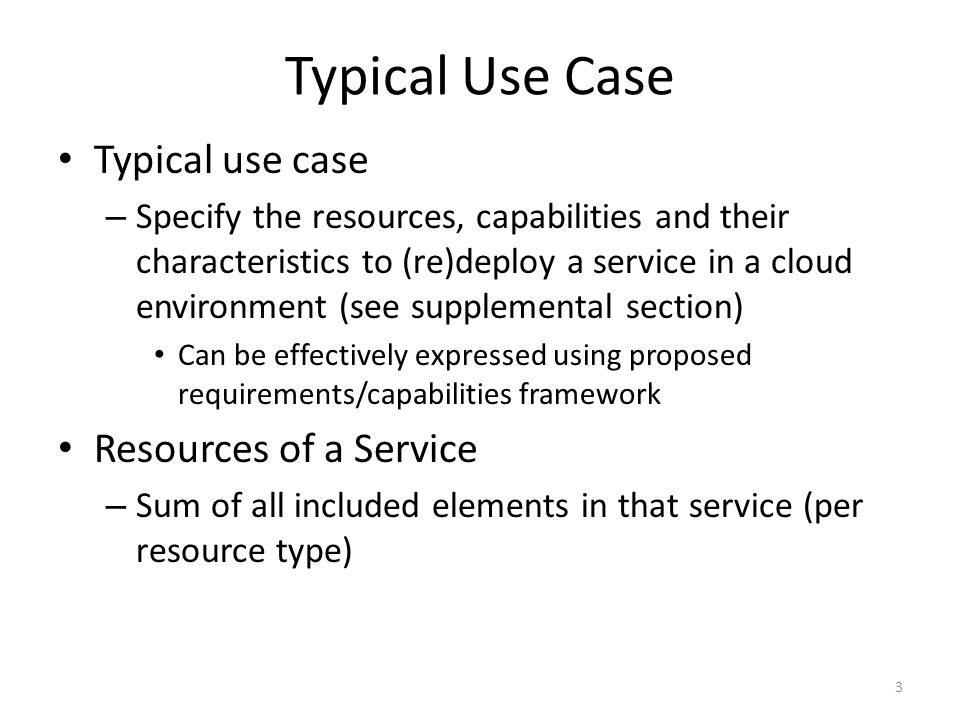 Typical Use Case

• Typical use case
– Specify the resources, capabilities and their characteristics to (re)deploy a service in a cloud environment (see supplemental section)
• Can be effectively expressed using proposed requirements/capabilities framework

• Resources of a Service
– Sum of all included elements in that service (per resource type)

3